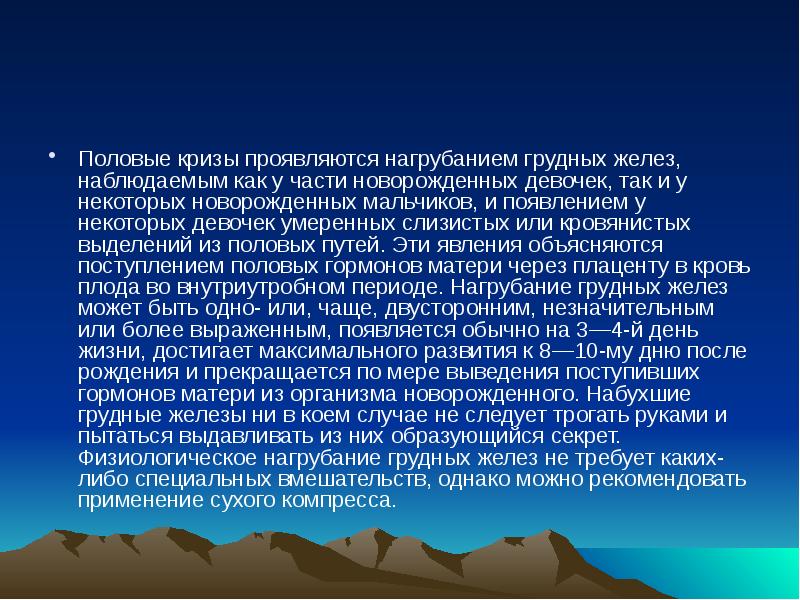 • Половые кризы проявляются нагрубанием грудных желез, наблюдаемым как у части новорожденных девочек, так и у некоторых новорожденных мальчиков, и появлением у некоторых девочек умеренных слизистых или кровянистых выделений из половых путей. Эти явления объясняются поступлением половых гормонов матери через плаценту в кровь плода во внутриутробном периоде. Нагрубание грудных желез может быть одно- или, чаще, двусторонним, незначительным или более выраженным, появляется обычно на 3—4-й день жизни, достигает максимального развития к 8—10-му дню после рождения и прекращается по мере выведения поступивших гормонов матери из организма новорожденного. Набухшие грудные железы ни в коем случае не следует трогать руками и пытаться выдавливать из них образующийся секрет. Физиологическое нагрубание грудных желез не требует каких-либо специальных вмешательств, однако можно рекомендовать применение сухого компресса.